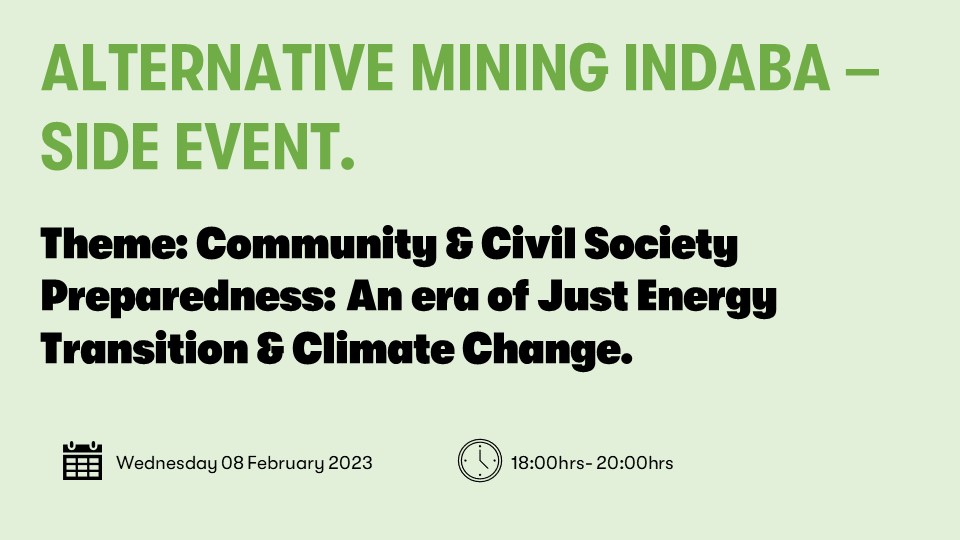 ALTERNATIVE MINING INDABA – SIDE EVENT.

Theme: Community & Civil Society Preparedness: An era of Just Energy Transition & Climate Change.

Wednesday 08 February 2023

18:00hrs- 20:00hrs